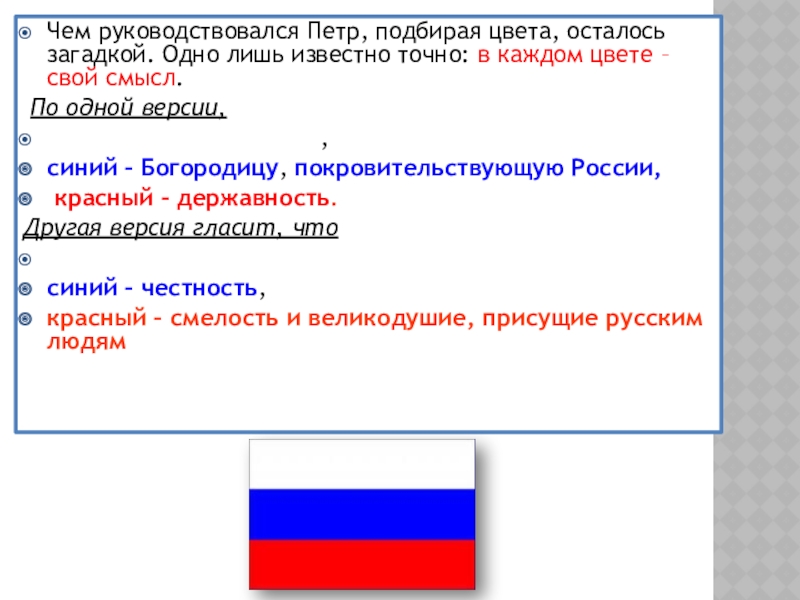 Чем руководствовался Петр, подбирая цвета, осталось загадкой. Одно лишь известно точно: в каждом цвете – свой смысл.

По одной версии,

,

синий – Богородицу, покровительствующую России,

красный – державность.

Другая версия гласит, что

синий – честность,

красный – смелость и великодушие, присущие русским людям